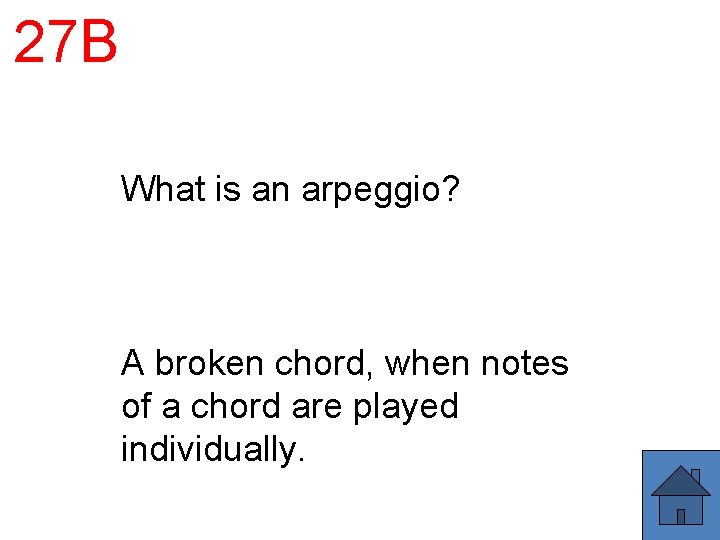 27B

What is an arpeggio?

A broken chord, when notes of a chord are played individually.